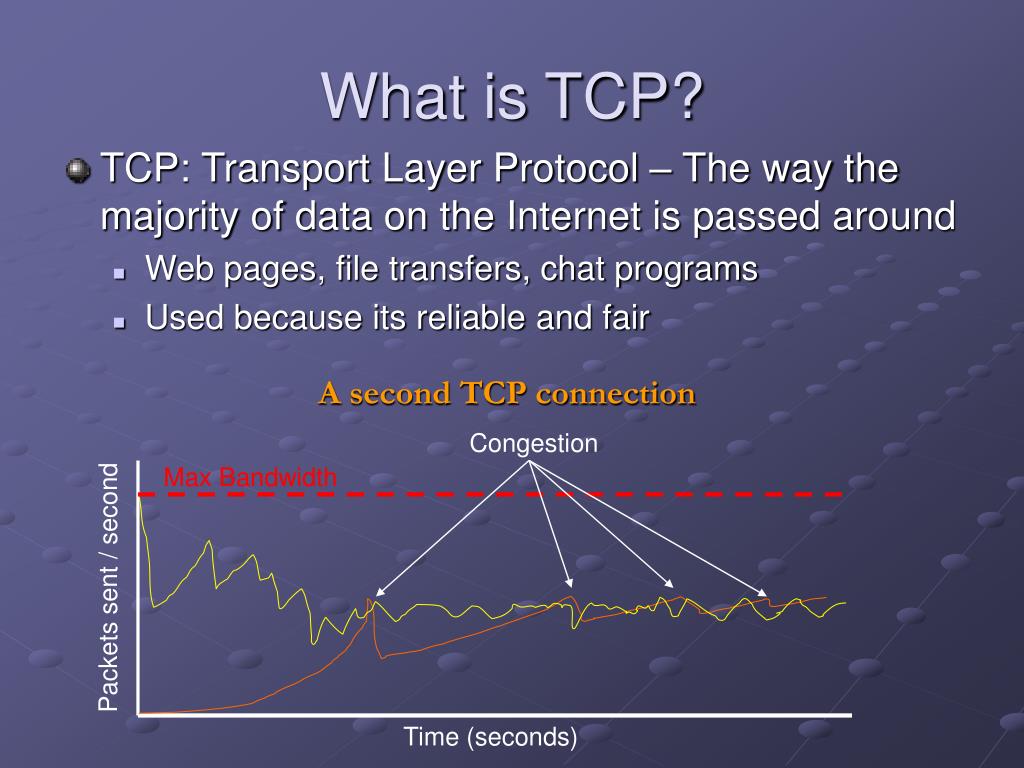 What is TCP?

TCP: Transport Layer Protocol – The way the majority of data on the Internet is passed around

Web pages, file transfers, chat programs

Used because its reliable and fair

A second TCP connection

Congestion

Max Bandwidth

Packets sent / second

Time (seconds)